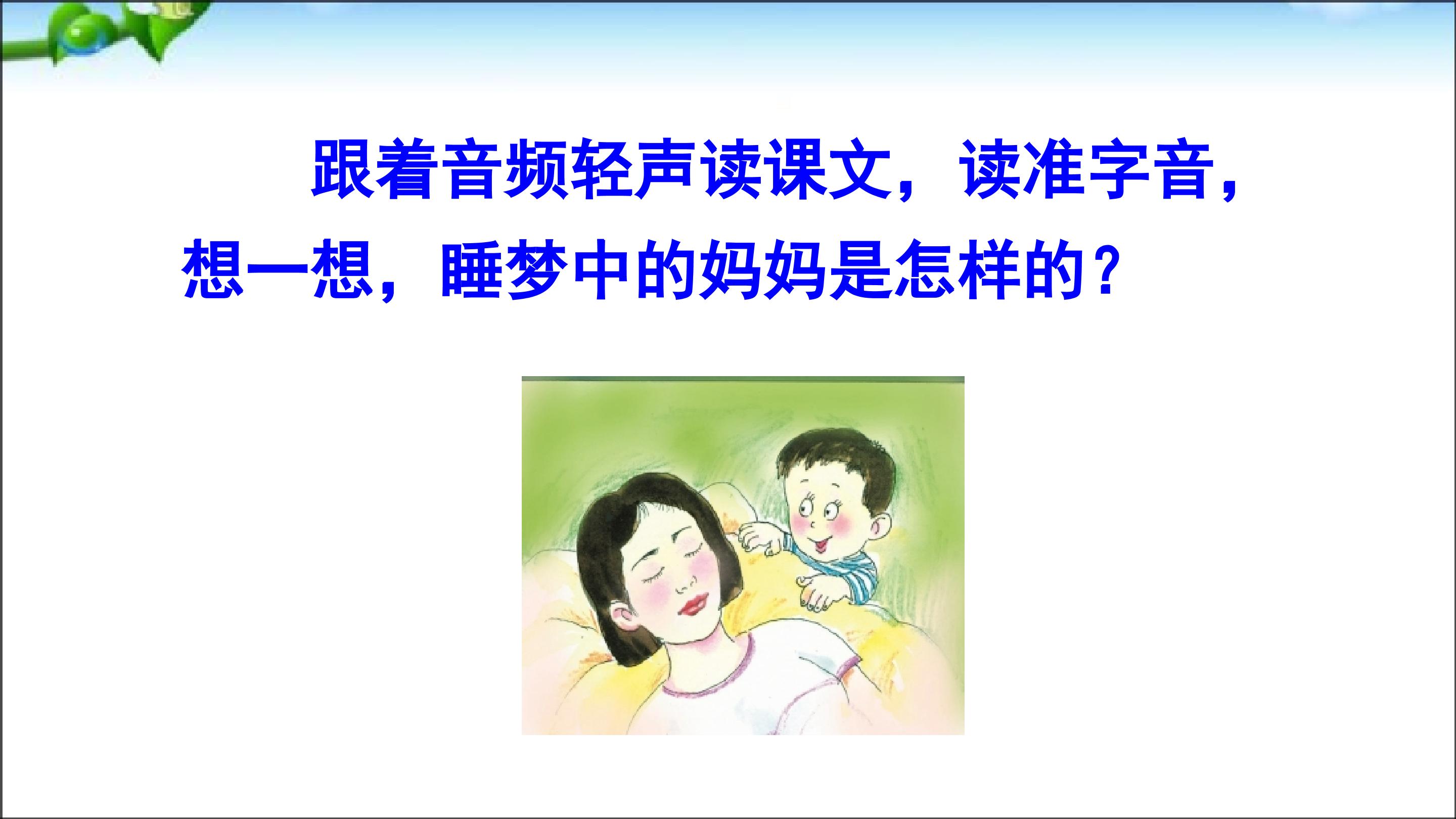 跟着音频轻声读课文，读准字音，想一想，睡梦中的妈妈是怎样的？